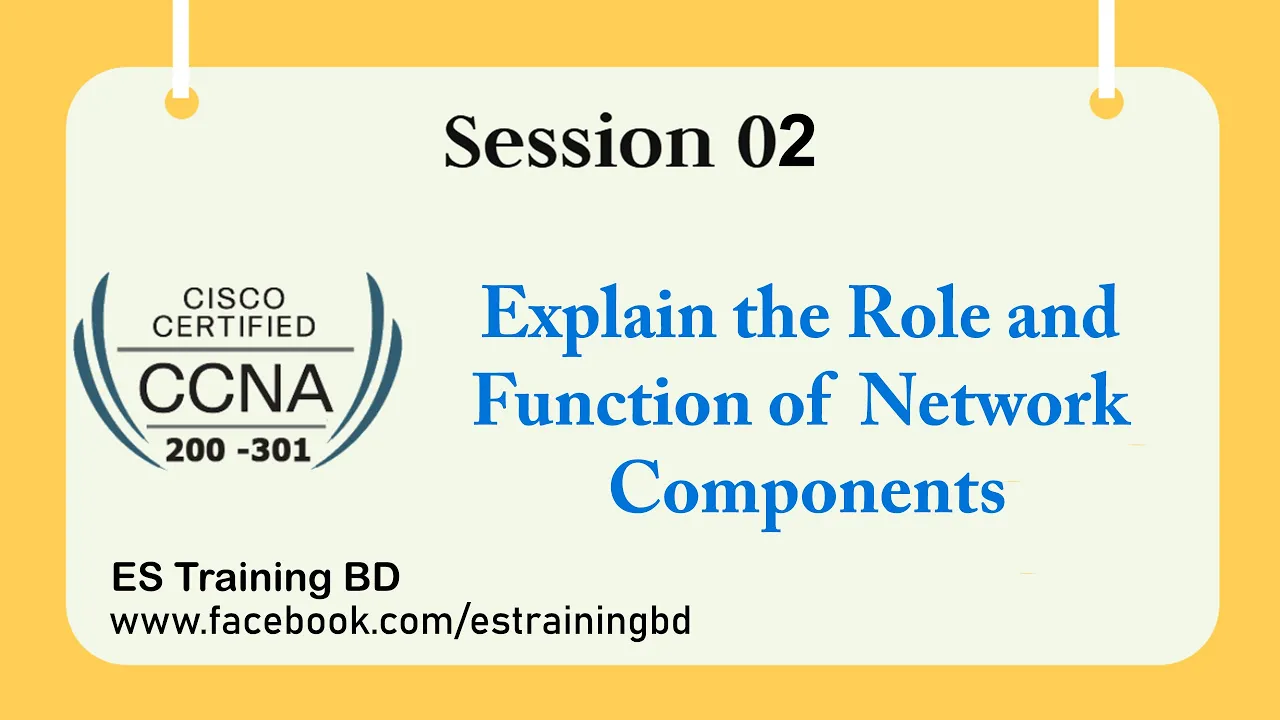 Session 02

CISCO
CERTIFIED
CCNA
200 -301

Explain the Role and Function of Network Components

ES Training BD
www.facebook.com/estrainingbd